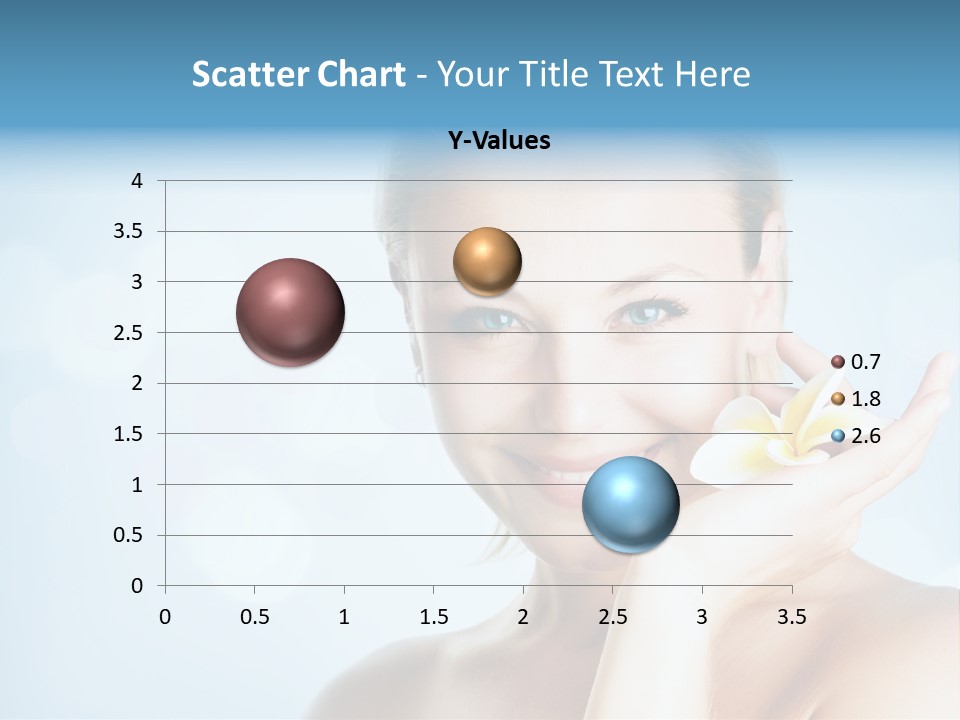 Scatter Chart - Your Title Text Here

Y-Values

4
3.5
3
2.5
2
1.5
1
0.5
0

0 0.5 1 1.5 2 2.5 3 3.5

0.7
1.8
2.6